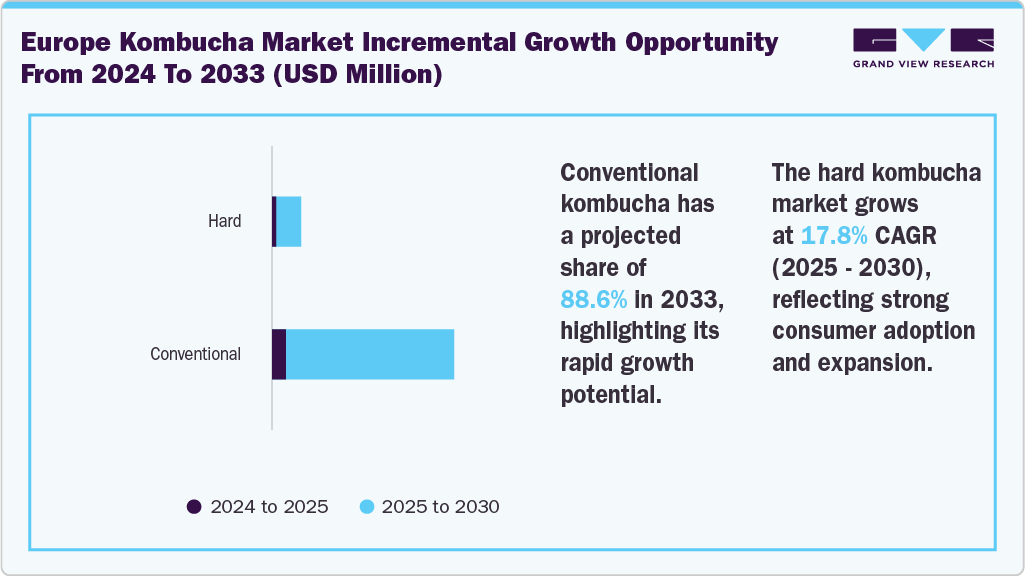 Europe Kombucha Market Incremental Growth Opportunity From 2024 To 2033 (USD Million)

GRAND VIEW RESEARCH

Hard

Conventional

2024 to 2025
2025 to 2030

Conventional kombucha has a projected share of 88.6% in 2033, highlighting its rapid growth potential.

The hard kombucha market grows at 17.8% CAGR (2025 - 2030), reflecting strong consumer adoption and expansion.